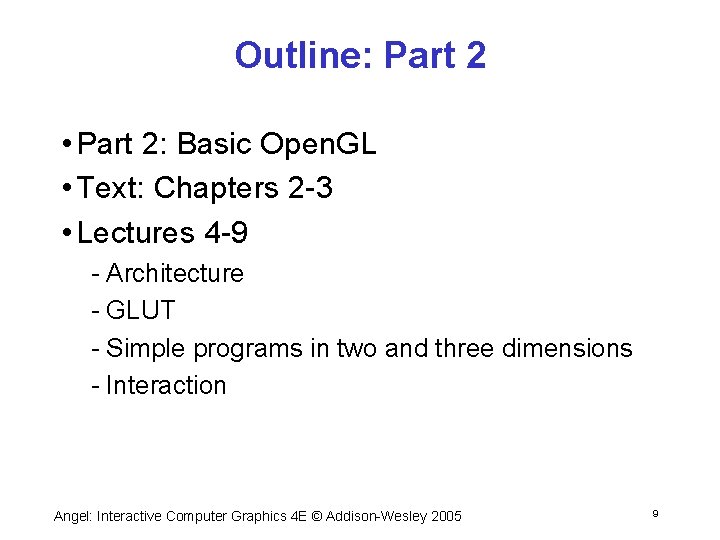 Outline: Part 2

• Part 2: Basic OpenGL
• Text: Chapters 2-3
• Lectures 4-9
- Architecture
- GLUT
- Simple programs in two and three dimensions
- Interaction

Angel: Interactive Computer Graphics 4E © Addison-Wesley 2005

9